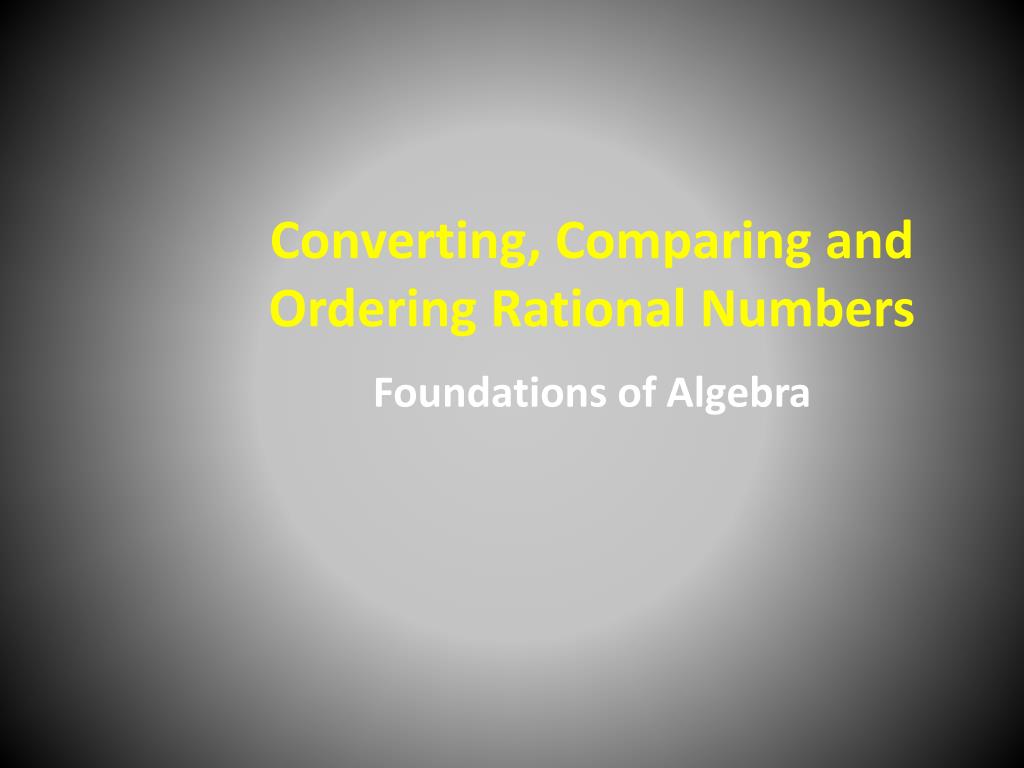 Converting, Comparing and Ordering Rational Numbers

Foundations of Algebra